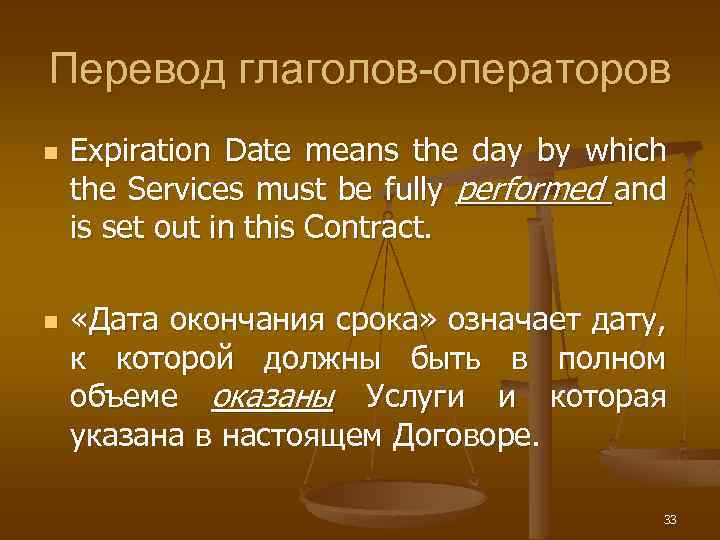 Перевод глаголов-операторов

Expiration Date means the day by which the Services must be fully performed and is set out in this Contract.

«Дата окончания срока» означает дату, к которой должны быть в полном объеме оказаны Услуги и которая указана в настоящем Договоре.

33